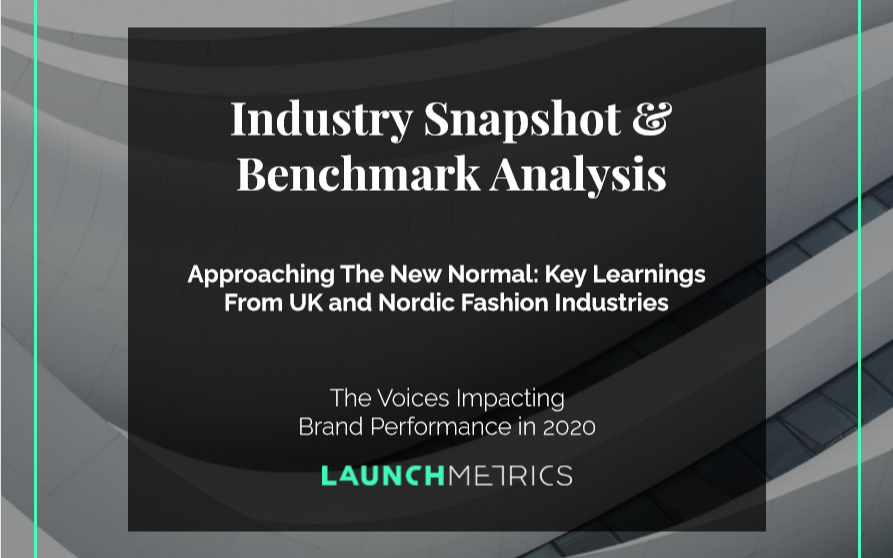 Industry Snapshot & Benchmark Analysis

Approaching The New Normal: Key Learnings From UK and Nordic Fashion Industries

The Voices Impacting Brand Performance in 2020

LAUNCHMETRICS